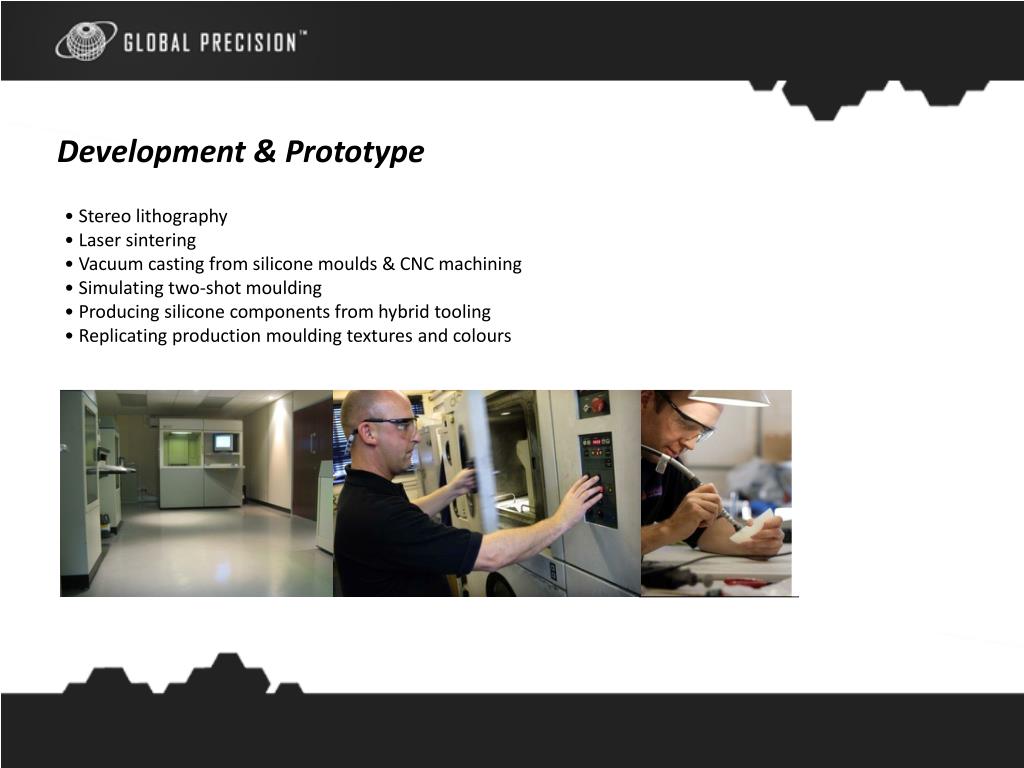 GLOBAL PRECISION™

Development & Prototype

• Stereo lithography
• Laser sintering
• Vacuum casting from silicone moulds & CNC machining
• Simulating two-shot moulding
• Producing silicone components from hybrid tooling
• Replicating production moulding textures and colours